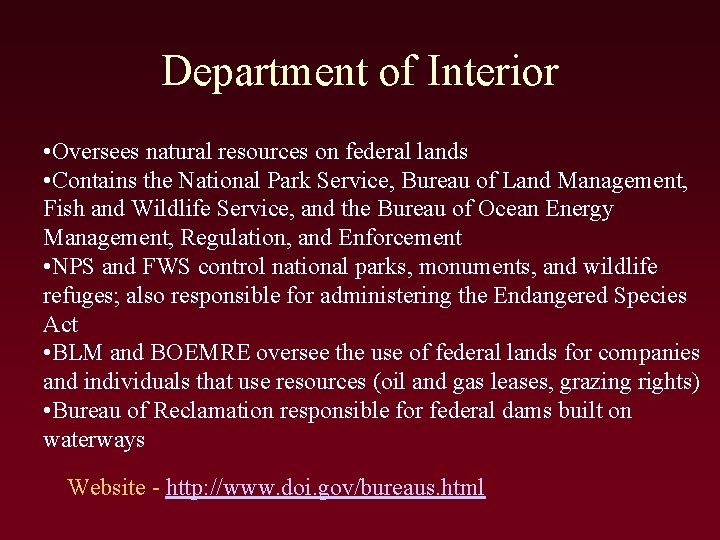 Department of Interior

•Oversees natural resources on federal lands
•Contains the National Park Service, Bureau of Land Management, Fish and Wildlife Service, and the Bureau of Ocean Energy Management, Regulation, and Enforcement
•NPS and FWS control national parks, monuments, and wildlife refuges; also responsible for administering the Endangered Species Act
•BLM and BOEMRE oversee the use of federal lands for companies and individuals that use resources (oil and gas leases, grazing rights)
•Bureau of Reclamation responsible for federal dams built on waterways

Website - http://www.doi.gov/bureaus.html